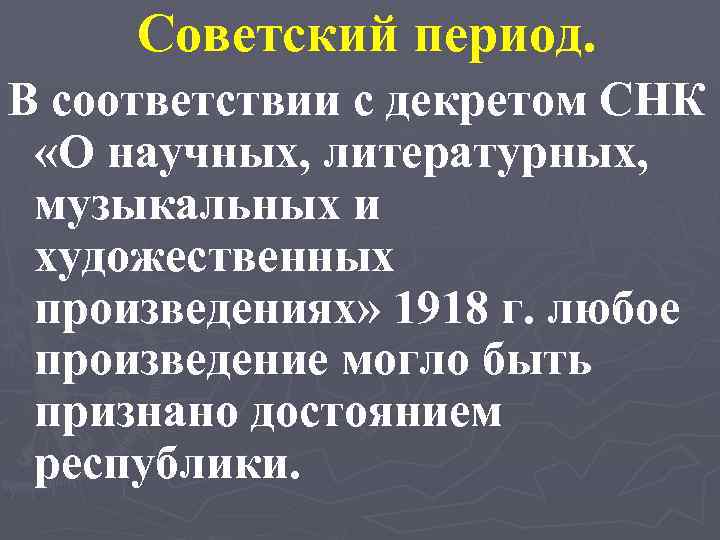 Советский период.

В соответствии с декретом СНК «О научных, литературных, музыкальных и художественных произведениях» 1918 г. любое произведение могло быть признано достоянием республики.